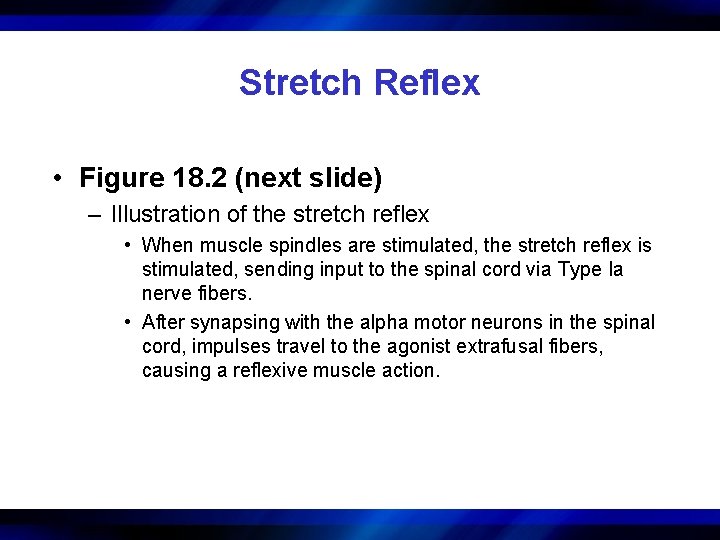 Stretch Reflex

• Figure 18.2 (next slide)
– Illustration of the stretch reflex
• When muscle spindles are stimulated, the stretch reflex is stimulated, sending input to the spinal cord via Type Ia nerve fibers.
• After synapsing with the alpha motor neurons in the spinal cord, impulses travel to the agonist extrafusal fibers, causing a reflexive muscle action.